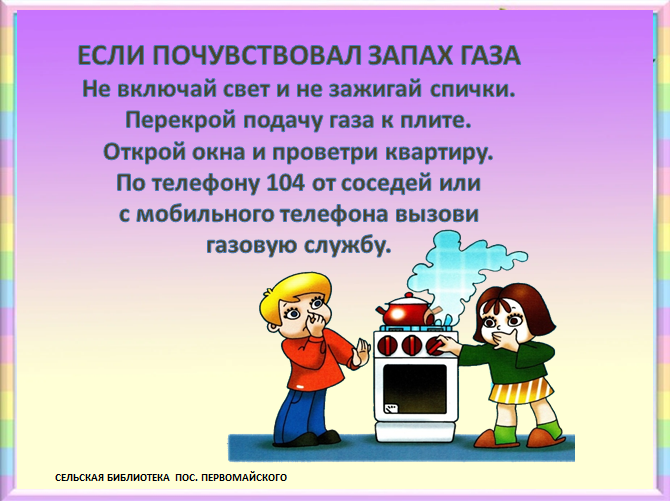 ЕСЛИ ПОЧУВСТВОВАЛ ЗАПАХ ГАЗА
Не включай свет и не зажигай спички.
Перекрой подачу газа к плите.
Открой окна и проветри квартиру.
По телефону 104 от соседей или с мобильного телефона вызови газовую службу.

СЕЛЬСКАЯ БИБЛИОТЕКА ПОС. ПЕРВОМАЙСКОГО